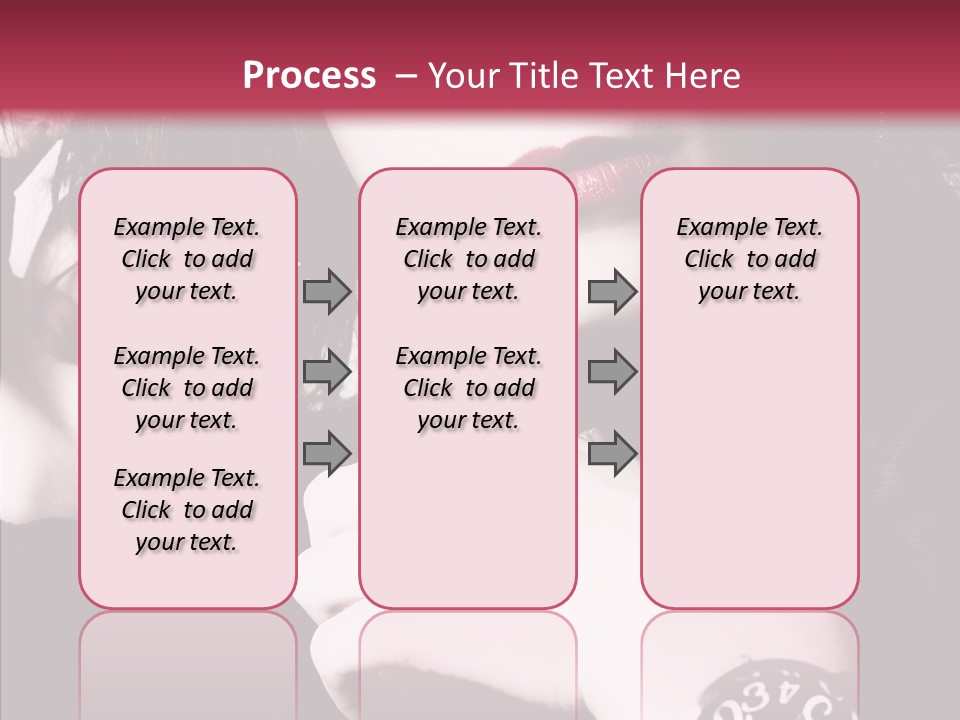 Process – Your Title Text Here

Example Text. Click to add your text.

Example Text. Click to add your text.

Example Text. Click to add your text.

Example Text. Click to add your text.

Example Text. Click to add your text.

Example Text. Click to add your text.